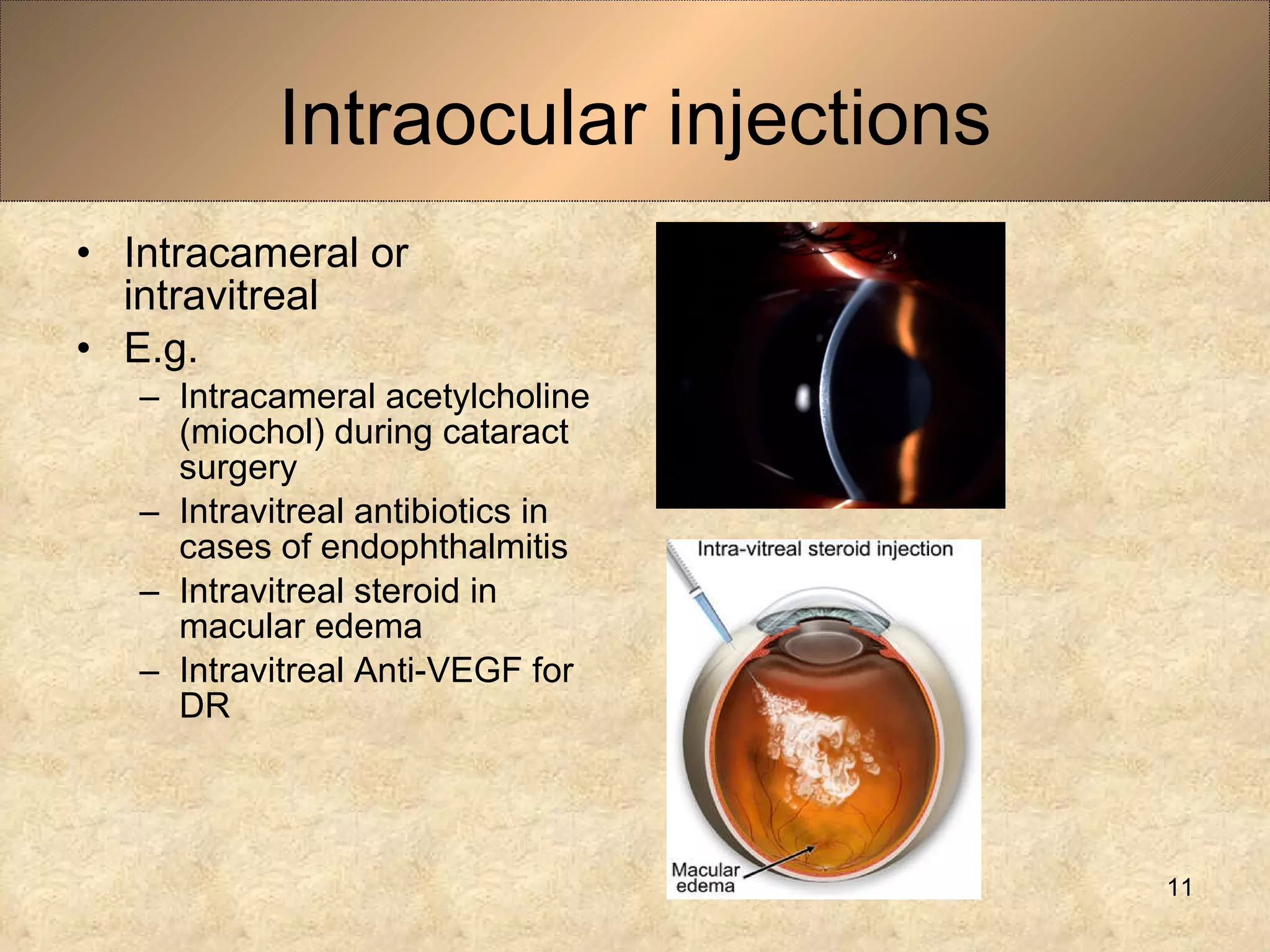 Intraocular injections

• Intracameral or intravitreal
• E.g.
  – Intracameral acetylcholine (miochol) during cataract surgery
  – Intravitreal antibiotics in cases of endophthalmitis
  – Intravitreal steroid in macular edema
  – Intravitreal Anti-VEGF for DR

Intra-vitreal steroid injection

Macular edema

11